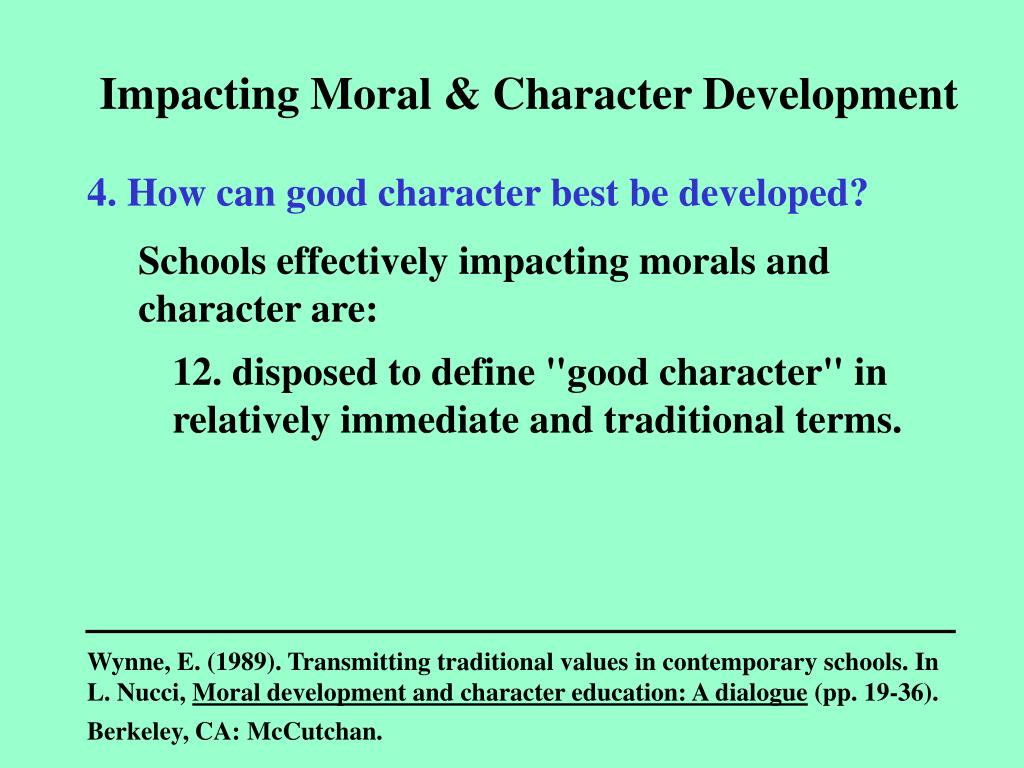 Impacting Moral & Character Development

4. How can good character best be developed?

Schools effectively impacting morals and character are:

12. disposed to define "good character" in relatively immediate and traditional terms.

Wynne, E. (1989). Transmitting traditional values in contemporary schools. In L. Nucci, Moral development and character education: A dialogue (pp. 19-36).

Berkeley, CA: McCutchan.